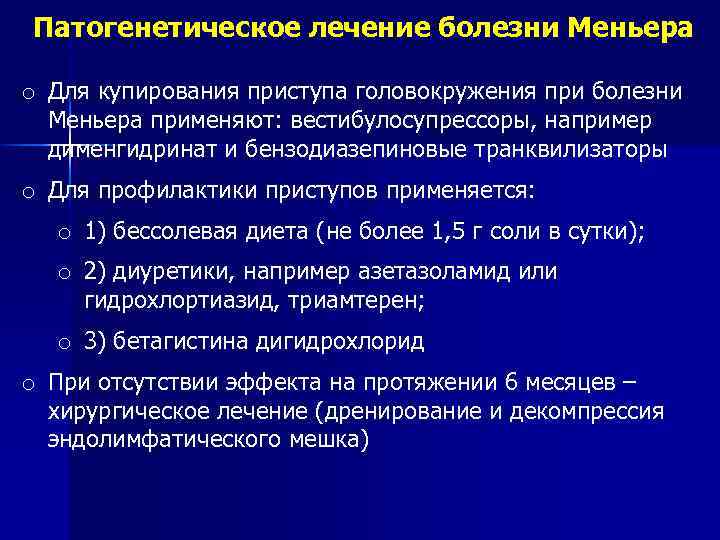 Патогенетическое лечение болезни Меньера

○ Для купирования приступа головокружения при болезни Меньера применяют: вестибулосупрессоры, например дименгидринат и бензодиазепиновые транквилизаторы

○ Для профилактики приступов применяется:

○ 1) бессолевая диета (не более 1,5 г соли в сутки);

○ 2) диуретики, например азетазоламид или гидрохлортиазид, триамтерен;

○ 3) бетагистина дигидрохлорид

○ При отсутствии эффекта на протяжении 6 месяцев – хирургическое лечение (дренирование и декомпрессия эндолимфатического мешка)